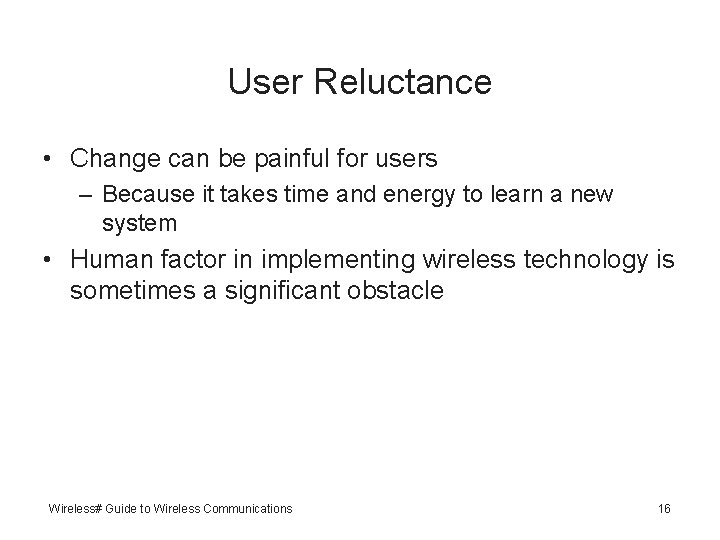 User Reluctance

• Change can be painful for users
– Because it takes time and energy to learn a new system
• Human factor in implementing wireless technology is sometimes a significant obstacle

Wireless# Guide to Wireless Communications

16